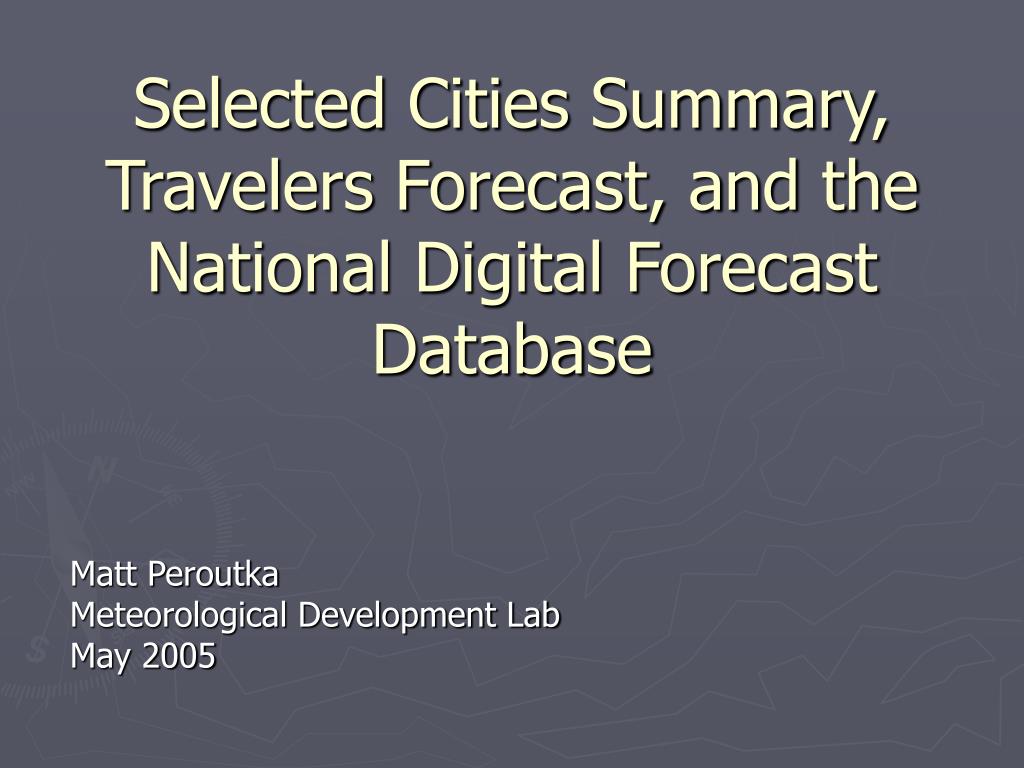 Selected Cities Summary, Travelers Forecast, and the National Digital Forecast Database

Matt Peroutka
Meteorological Development Lab
May 2005